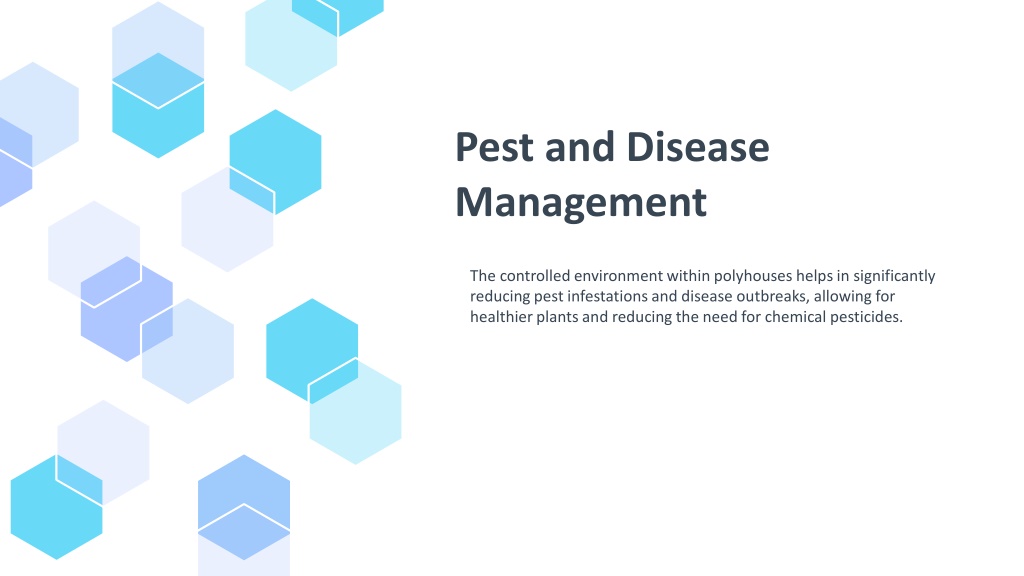 Pest and Disease Management

The controlled environment within polyhouses helps in significantly reducing pest infestations and disease outbreaks, allowing for healthier plants and reducing the need for chemical pesticides.